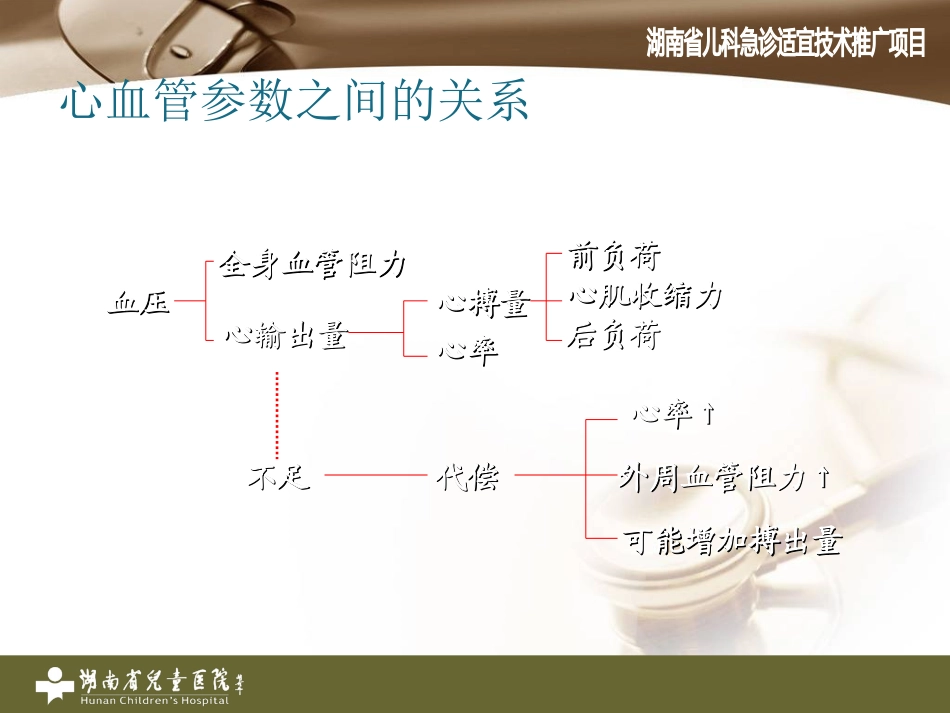 湖南省儿科急诊适宜技术推广项目

心血管参数之间的关系

血压

全身血管阻力

心输出量

心搏量

心率

前负荷

心肌收缩力

后负荷

不足

代偿

心率↑

外周血管阻力↑

可能增加搏出量

湖南省兒童医院

Hunan Children's Hospital